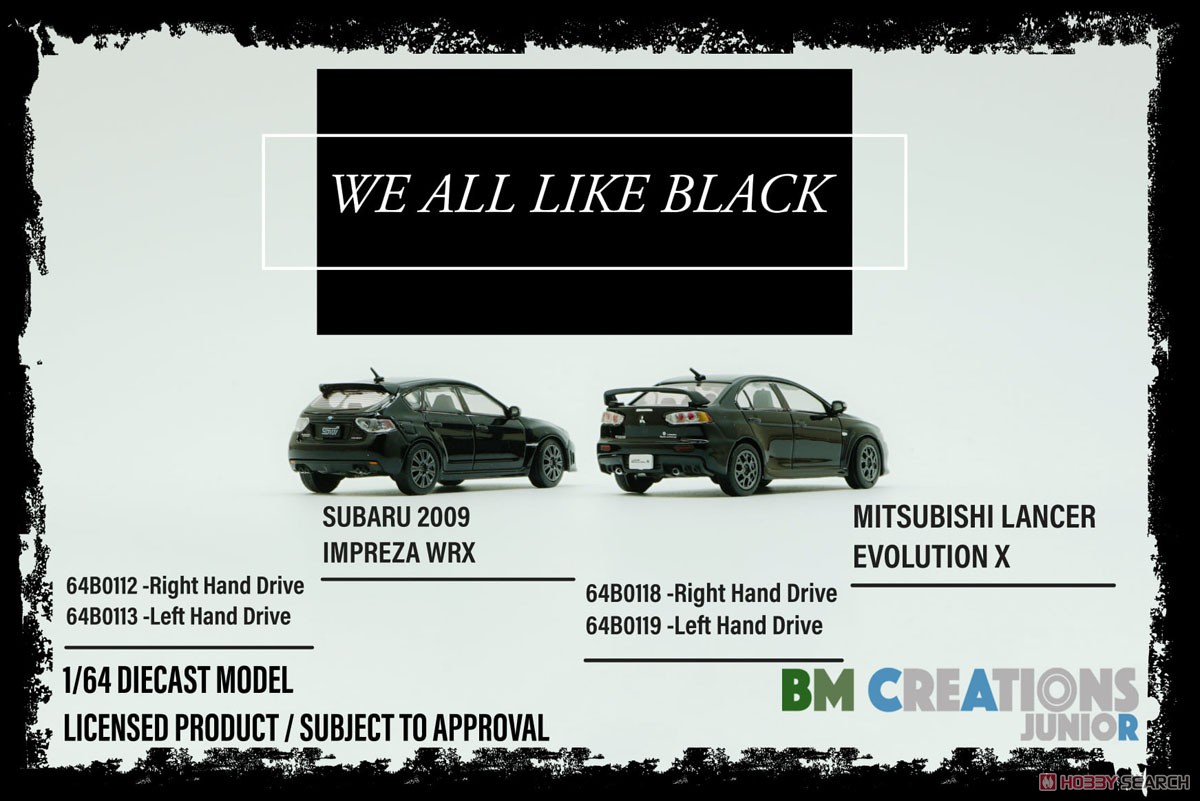 WE ALL LIKE BLACK

SUBARU 2009
IMPREZA WRX

64B0112 -Right Hand Drive
64B0113 -Left Hand Drive

MITSUBISHI LANCER
EVOLUTION X

64B0118 -Right Hand Drive
64B0119 -Left Hand Drive

1/64 DIECAST MODEL
LICENSED PRODUCT / SUBJECT TO APPROVAL

BM CREATIONS
JUNIOR

HOBBY SEARCH